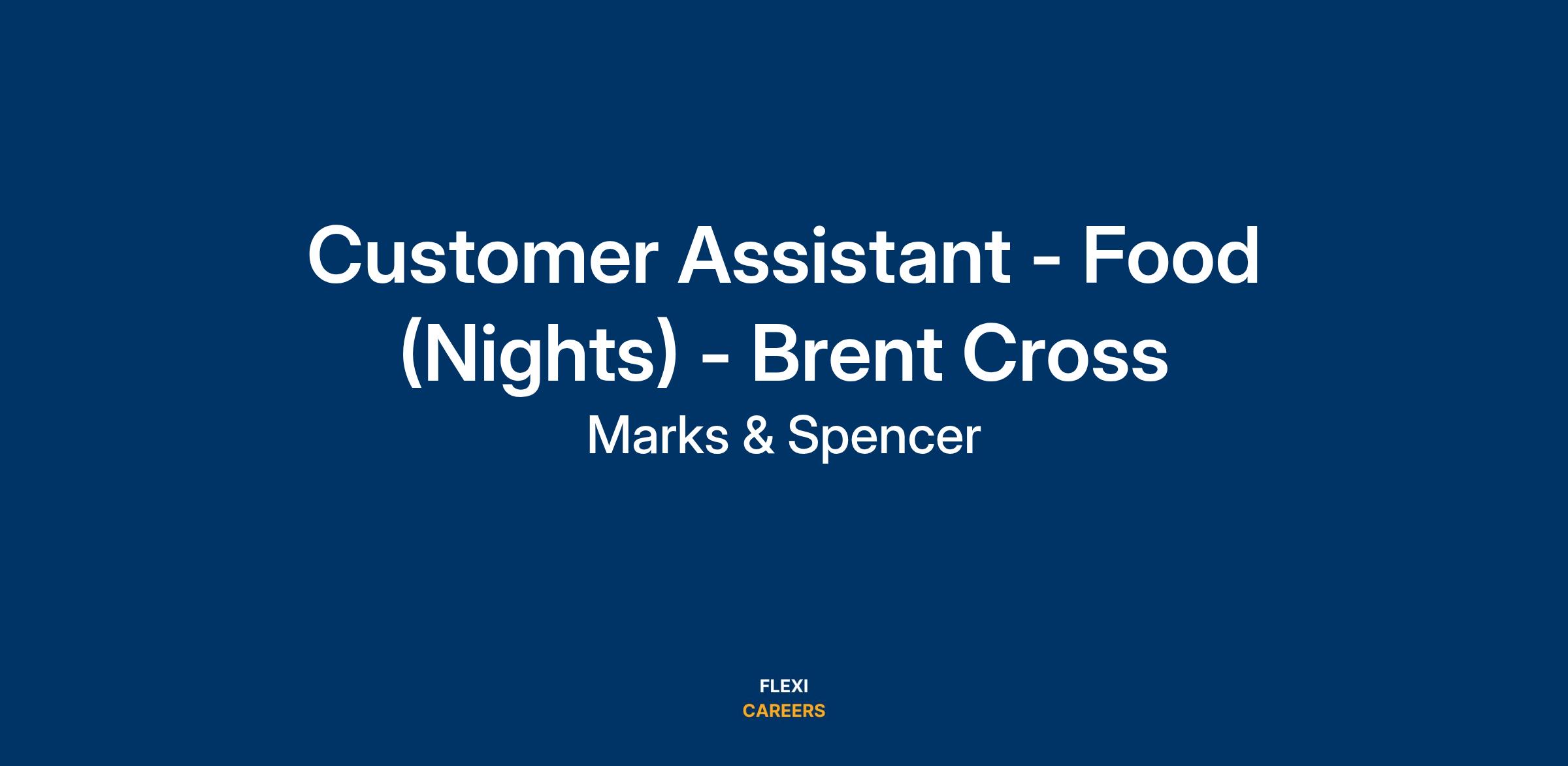 Customer Assistant - Food (Nights) - Brent Cross

Marks & Spencer

FLEXI
CAREERS